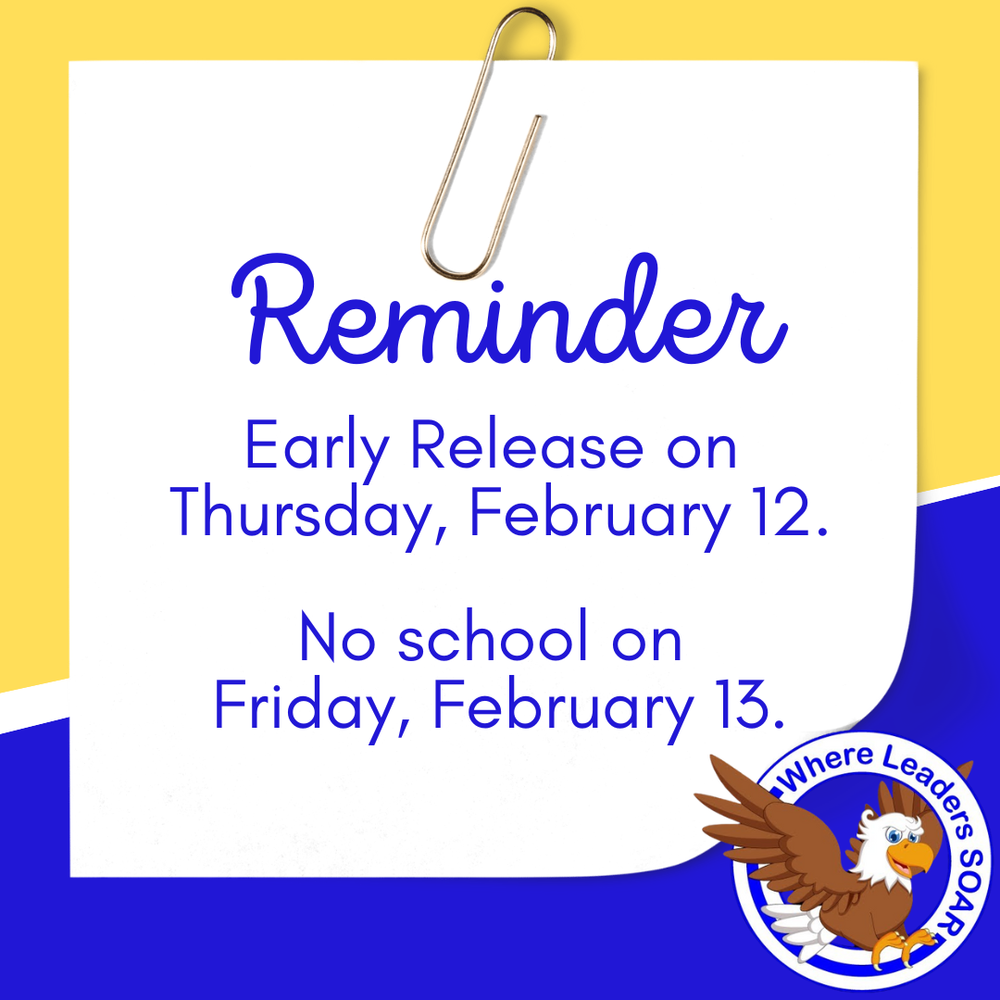 Reminder

Early Release on Thursday, February 12.

No school on Friday, February 13.

Where Leaders SOAR